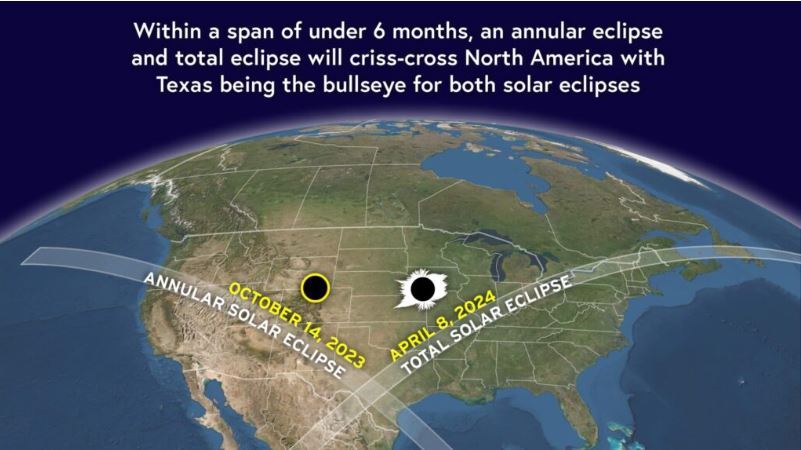 Within a span of under 6 months, an annular eclipse and total eclipse will criss-cross North America with Texas being the bullseye for both solar eclipses

OCTOBER 14, 2023
ANNULAR SOLAR ECLIPSE

APRIL 8, 2024
TOTAL SOLAR ECLIPSE